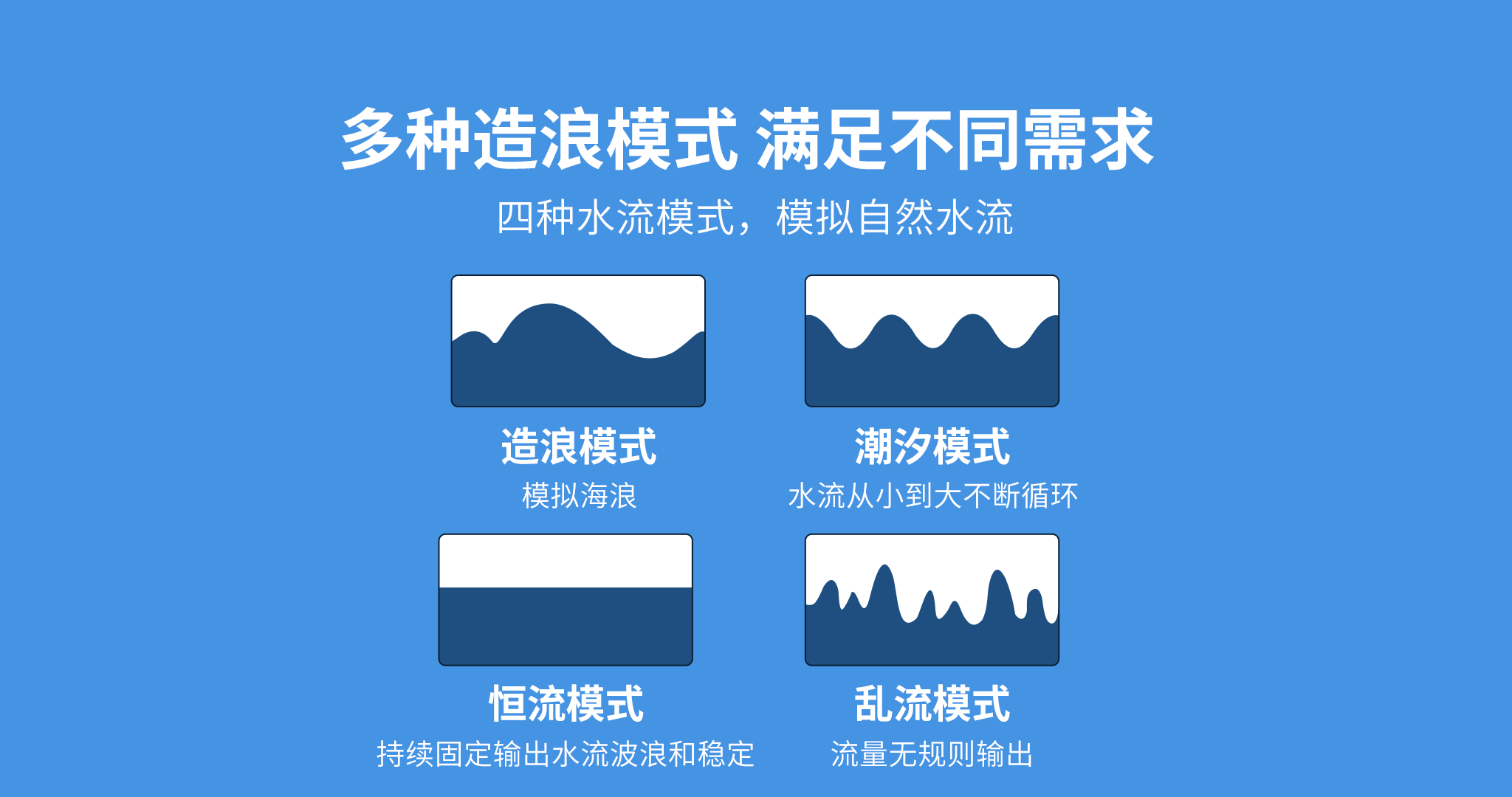 多种造浪模式 满足不同需求

四种水流模式，模拟自然水流

造浪模式

模拟海浪

潮汐模式

水流从小到大不断循环

恒流模式

持续固定输出水流波浪和稳定

乱流模式

流量无规则输出